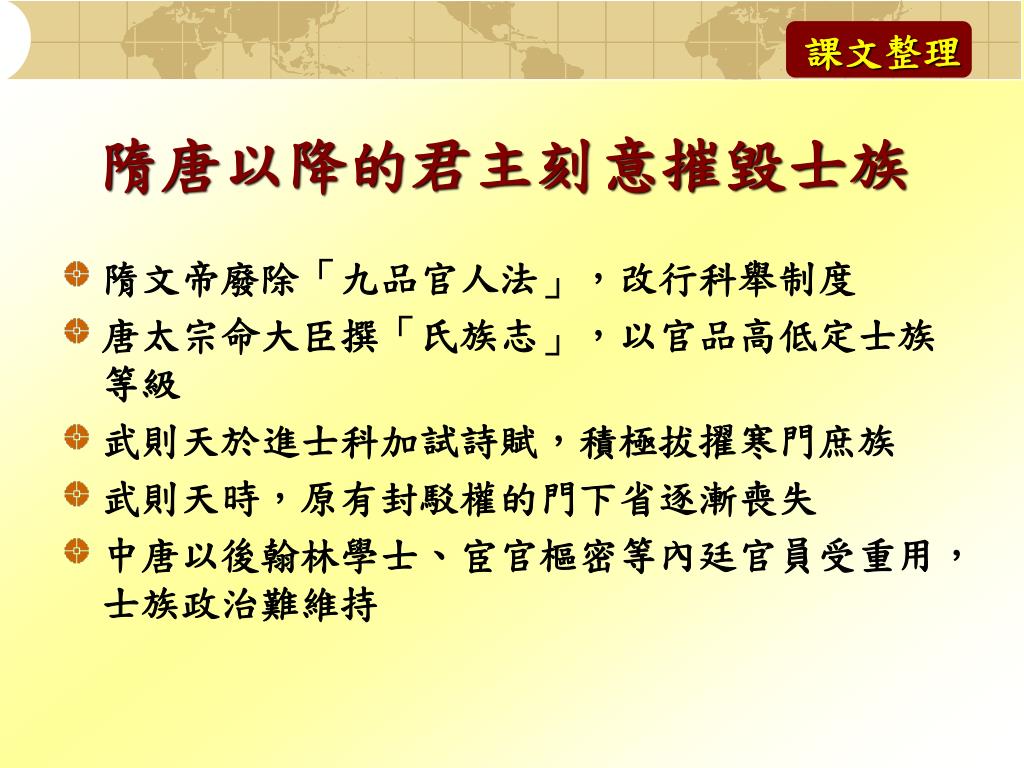 課文整理

隋唐以降的君主刻意摧毀士族

隋文帝廢除「九品官人法」，改行科舉制度

唐太宗命大臣撰「氏族志」，以官品高低定士族等級

武則天於進士科加試詩賦，積極拔擢寒門庶族

武則天時，原有封駁權的門下省逐漸喪失

中唐以後翰林學士、宦官樞密等內廷官員受重用，士族政治難維持